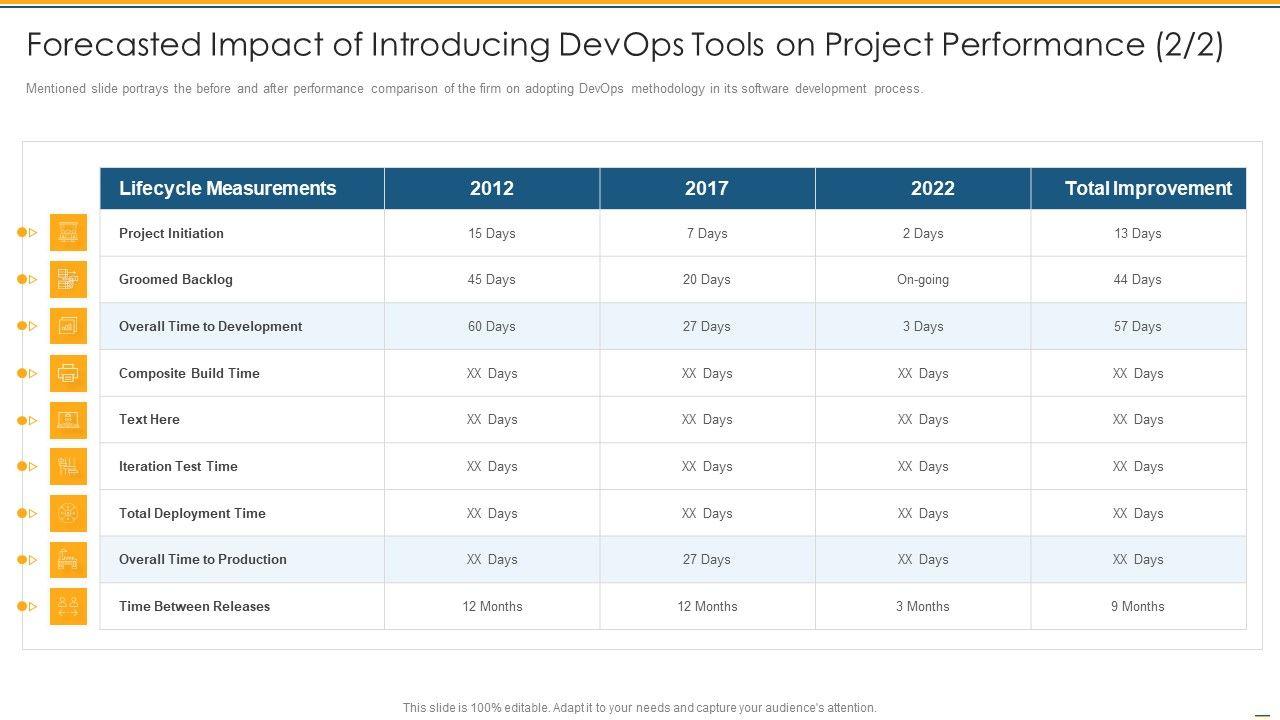 Forecasted Impact of Introducing DevOps Tools on Project Performance (2/2)

Mentioned slide portrays the before and after performance comparison of the firm on adopting DevOps methodology in its software development process.

| Lifecycle Measurements | 2012 | 2017 | 2022 | Total Improvement |
|---|---|---|---|---|
| Project Initiation | 15 Days | 7 Days | 2 Days | 13 Days |
| Groomed Backlog | 45 Days | 20 Days | On-going | 44 Days |
| Overall Time to Development | 60 Days | 27 Days | 3 Days | 57 Days |
| Composite Build Time | XX Days | XX Days | XX Days | XX Days |
| Text Here | XX Days | XX Days | XX Days | XX Days |
| Iteration Test Time | XX Days | XX Days | XX Days | XX Days |
| Total Deployment Time | XX Days | XX Days | XX Days | XX Days |
| Overall Time to Production | XX Days | 27 Days | XX Days | XX Days |
| Time Between Releases | 12 Months | 12 Months | 3 Months | 9 Months |

This slide is 100% editable. Adapt it to your needs and capture your audience's attention.